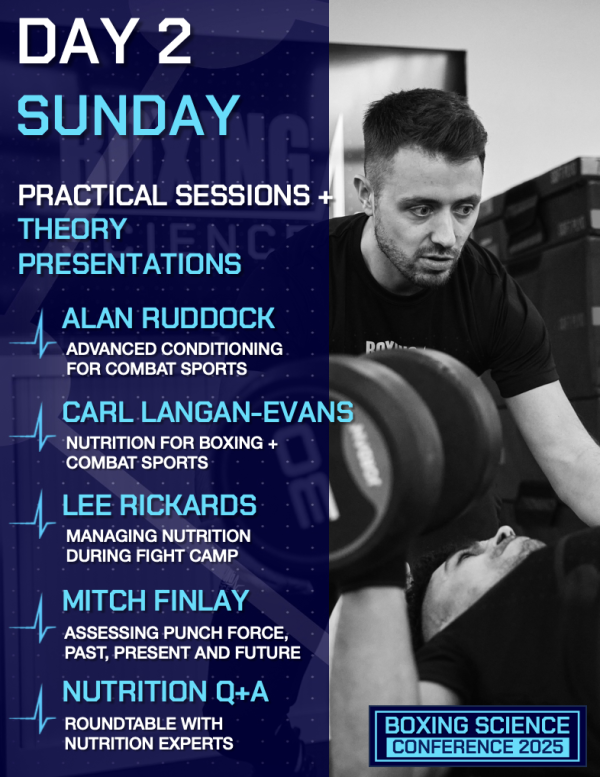 DAY 2
SUNDAY

PRACTICAL SESSIONS + THEORY PRESENTATIONS

ALAN RUDDOCK
ADVANCED CONDITIONING FOR COMBAT SPORTS

CARL LANGAN-EVANS
NUTRITION FOR BOXING + COMBAT SPORTS

LEE RICKARDS
MANAGING NUTRITION DURING FIGHT CAMP

MITCH FINLAY
ASSESSING PUNCH FORCE, PAST, PRESENT AND FUTURE

NUTRITION Q+A
ROUNDTABLE WITH NUTRITION EXPERTS

BOXING SCIENCE
CONFERENCE 2025